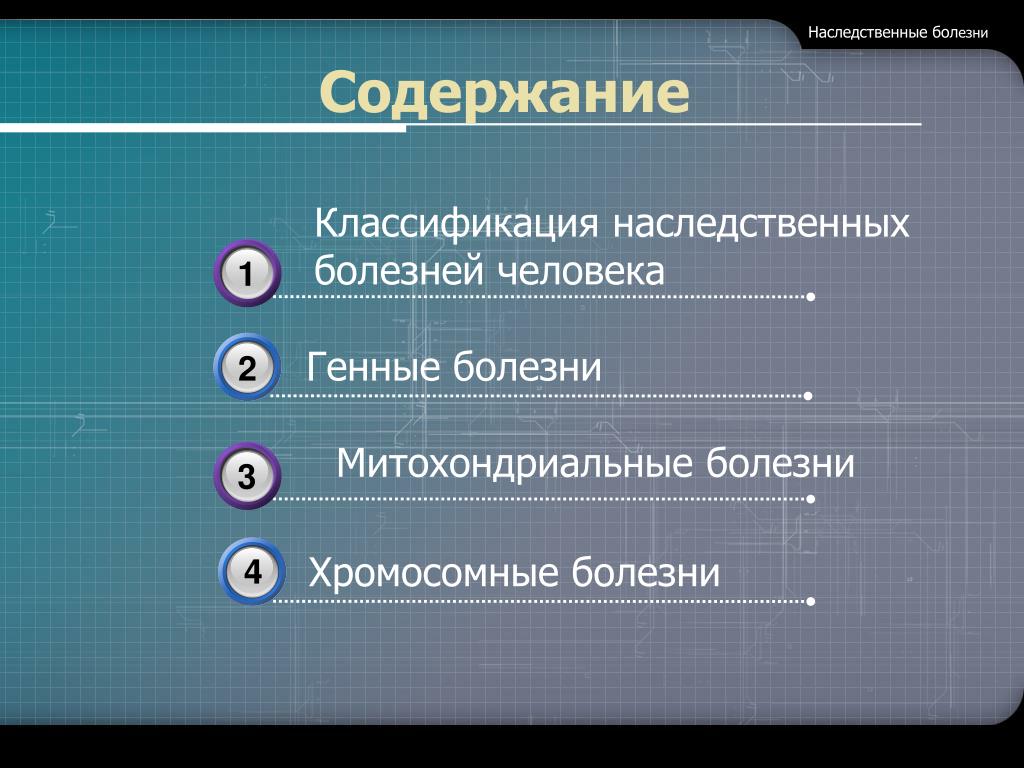 Наследственные болезни

Содержание

1 Классификация наследственных болезней человека

2 Генные болезни

3 Митохондриальные болезни

4 Хромосомные болезни